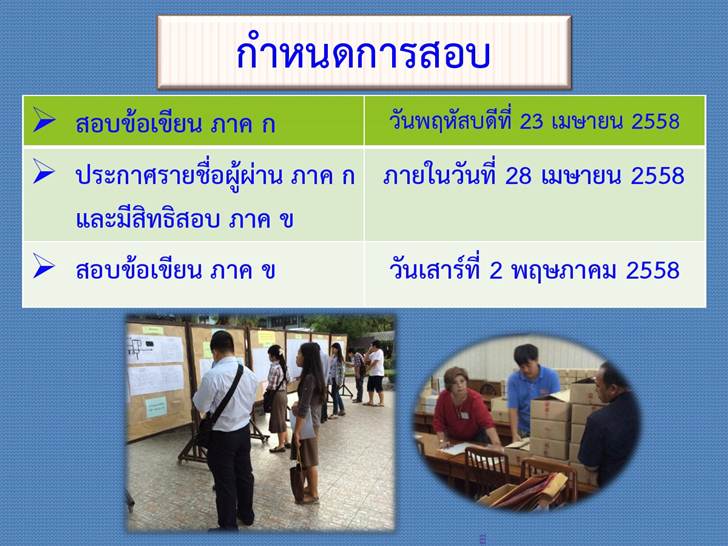 กำหนดการสอบ

| | |
|---|---|
| ➢ สอบข้อเขียน ภาค ก | วันพฤหัสบดีที่ 23 เมษายน 2558 |
| ➢ ประกาศรายชื่อผู้ผ่าน ภาค ก และมีสิทธิสอบ ภาค ข | ภายในวันที่ 28 เมษายน 2558 |
| ➢ สอบข้อเขียน ภาค ข | วันเสาร์ที่ 2 พฤษภาคม 2558 |